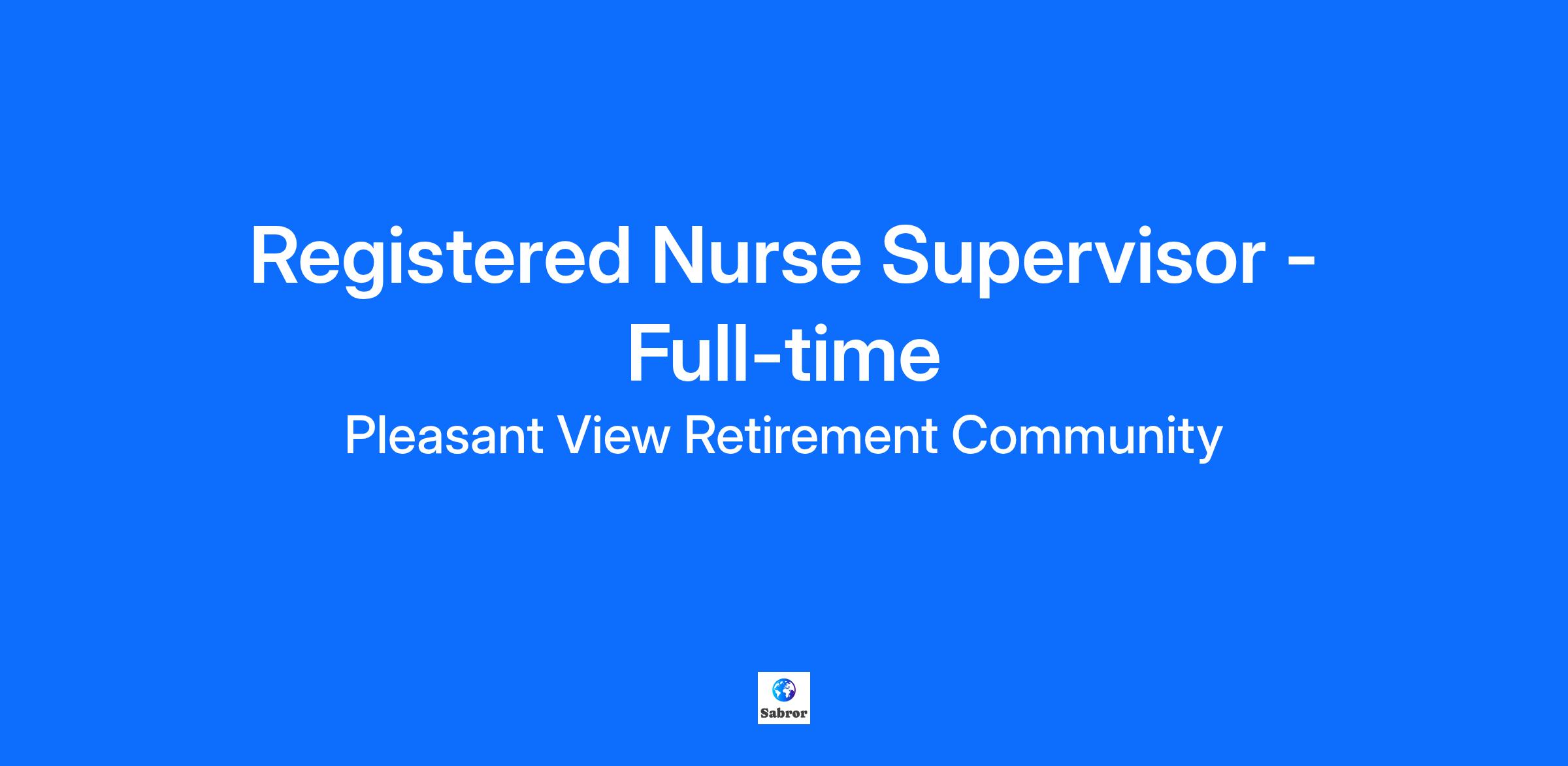 Registered Nurse Supervisor - Full-time

Pleasant View Retirement Community

Sabror